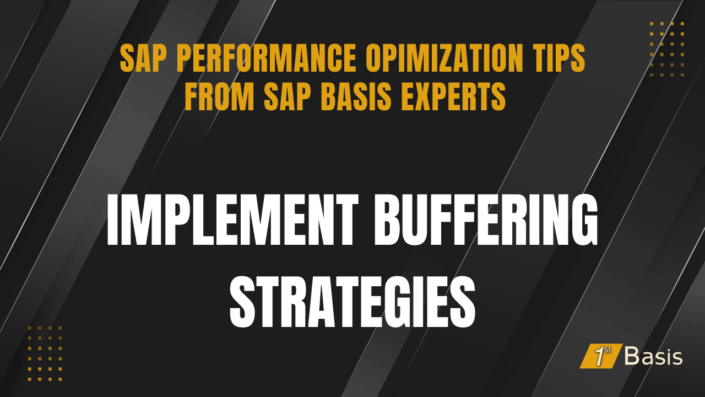 SAP PERFORMANCE OPIMIZATION TIPS FROM SAP BASIS EXPERTS

IMPLEMENT BUFFERING STRATEGIES

1st Basis